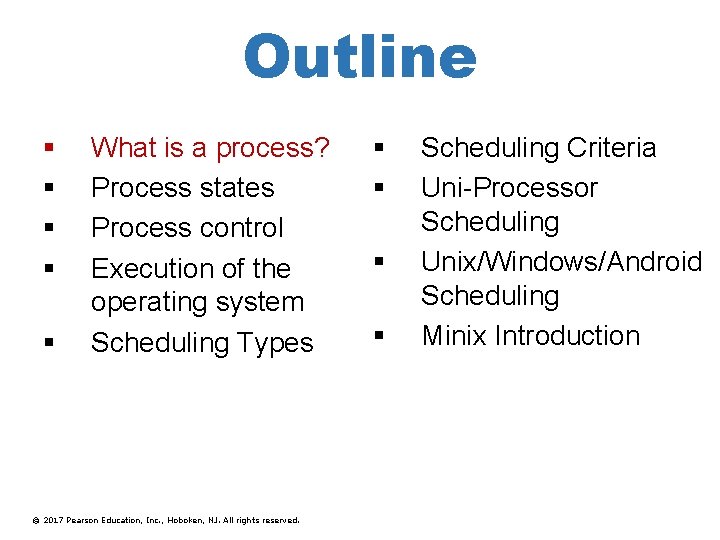 Outline

▪ What is a process?
▪ Process states
▪ Process control
▪ Execution of the operating system
▪ Scheduling Types

▪ Scheduling Criteria
▪ Uni-Processor Scheduling
▪ Unix/Windows/Android Scheduling
▪ Minix Introduction

© 2017 Pearson Education, Inc., Hoboken, NJ. All rights reserved.